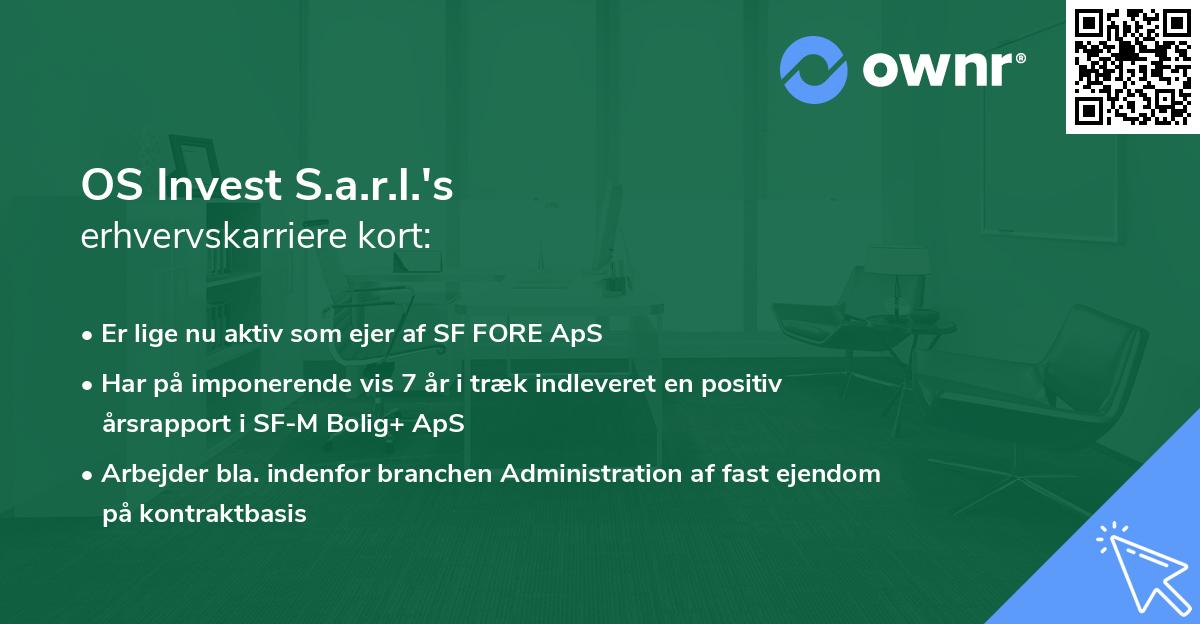 ownr®

OS Invest S.a.r.l.'s
erhvervskarriere kort:

• Er lige nu aktiv som ejer af SF FORE ApS
• Har på imponerende vis 7 år i træk indleveret en positiv årsrapport i SF-M Bolig+ ApS
• Arbejder bla. indenfor branchen Administration af fast ejendom på kontraktbasis